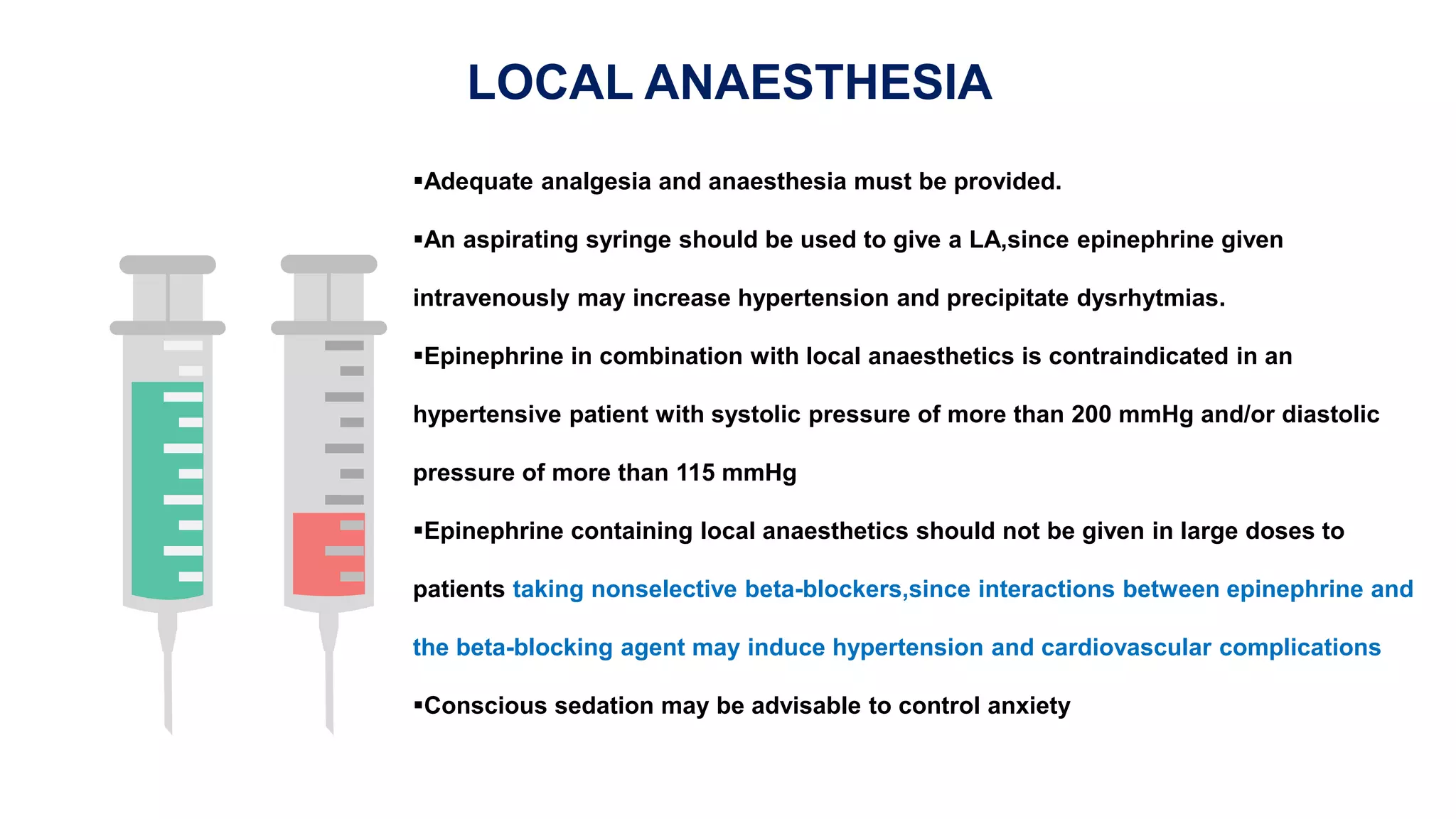 LOCAL ANAESTHESIA

▪Adequate analgesia and anaesthesia must be provided.

▪An aspirating syringe should be used to give a LA,since epinephrine given intravenously may increase hypertension and precipitate dysrhytmias.

▪Epinephrine in combination with local anaesthetics is contraindicated in an hypertensive patient with systolic pressure of more than 200 mmHg and/or diastolic pressure of more than 115 mmHg

▪Epinephrine containing local anaesthetics should not be given in large doses to patients taking nonselective beta-blockers,since interactions between epinephrine and the beta-blocking agent may induce hypertension and cardiovascular complications

▪Conscious sedation may be advisable to control anxiety